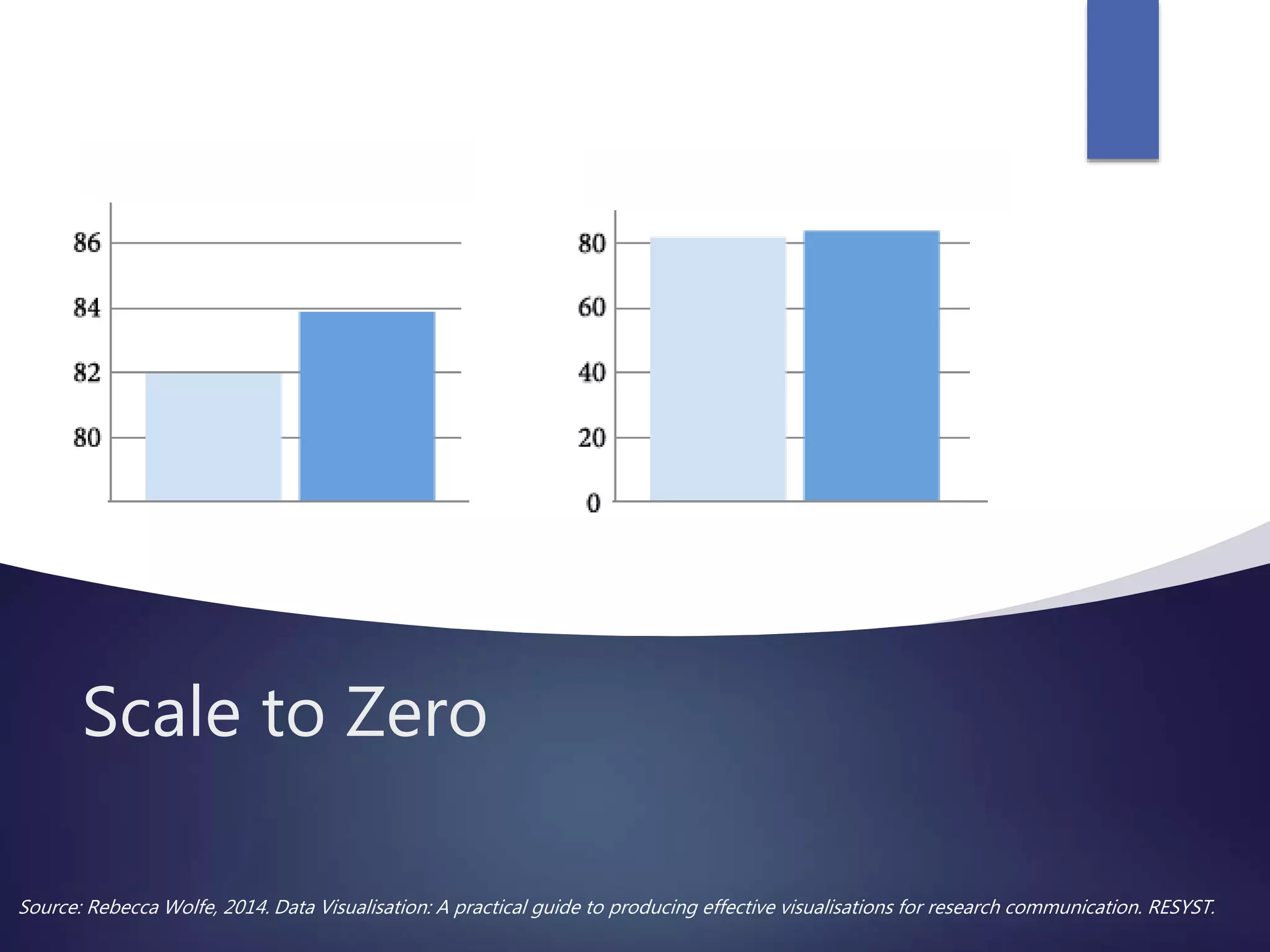 86
84
82
80

80
60
40
20
0

Scale to Zero

Source: Rebecca Wolfe, 2014. Data Visualisation: A practical guide to producing effective visualisations for research communication. RESYST.